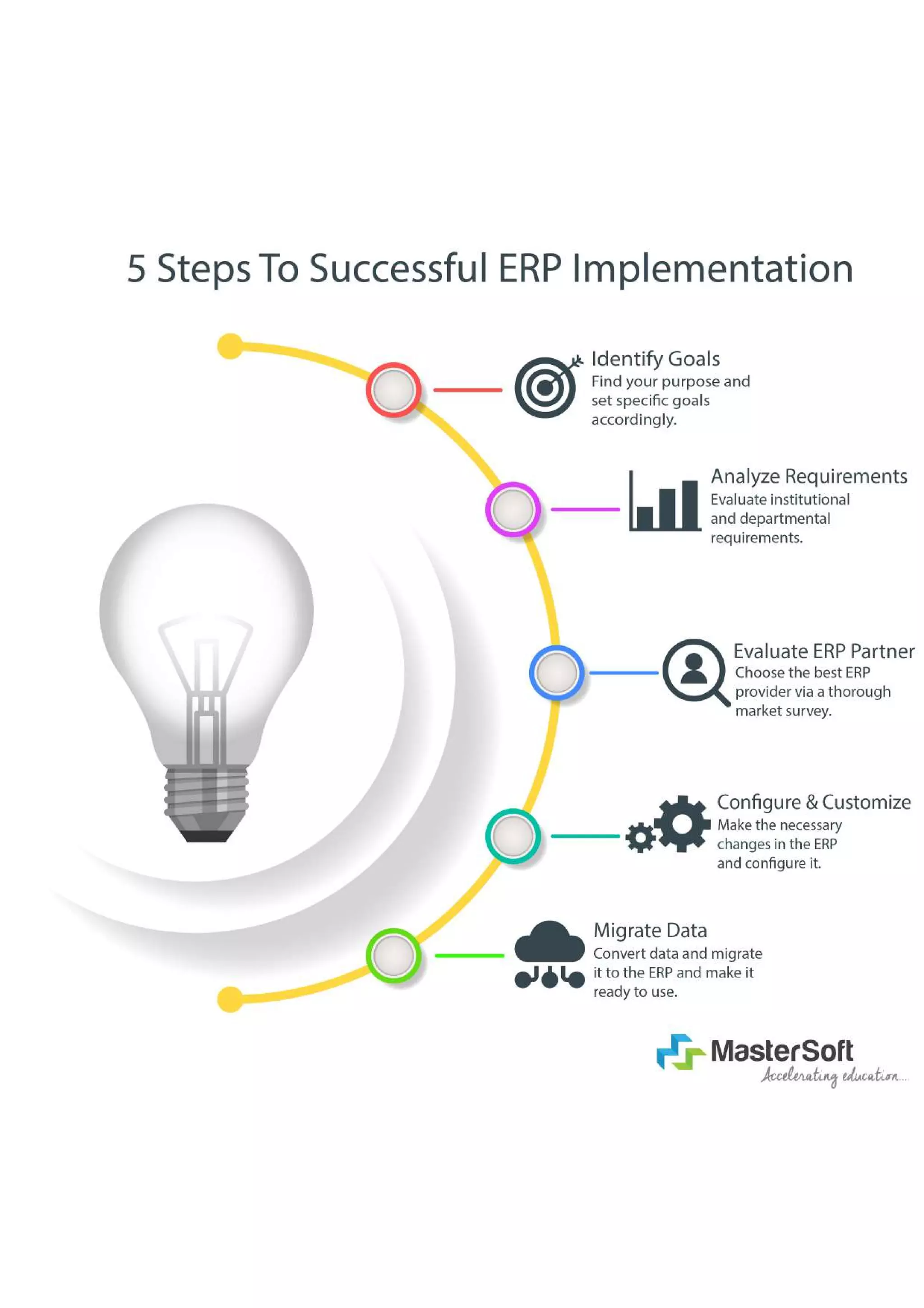 5 Steps To Successful ERP Implementation

Identify Goals
Find your purpose and set specific goals accordingly.

Analyze Requirements
Evaluate institutional and departmental requirements.

Evaluate ERP Partner
Choose the best ERP provider via a thorough market survey.

Configure & Customize
Make the necessary changes in the ERP and configure it.

Migrate Data
Convert data and migrate it to the ERP and make it ready to use.

MasterSoft
Accelerating education...